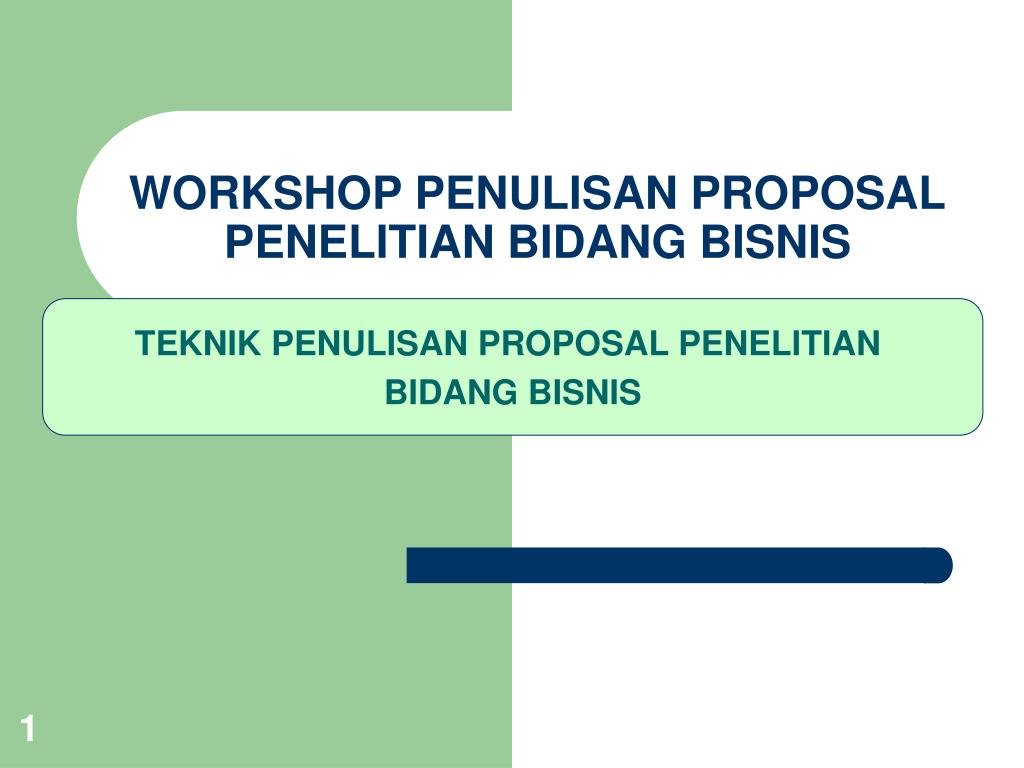 WORKSHOP PENULISAN PROPOSAL PENELITIAN BIDANG BISNIS

TEKNIK PENULISAN PROPOSAL PENELITIAN BIDANG BISNIS

1